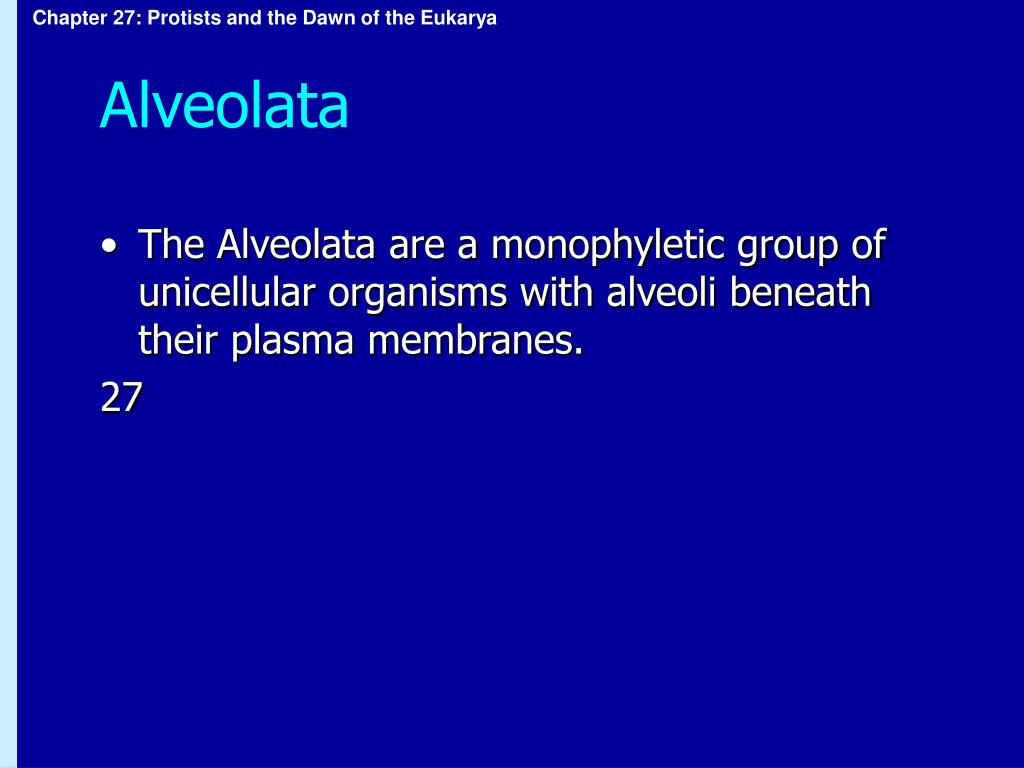 Chapter 27: Protists and the Dawn of the Eukarya

Alveolata

• The Alveolata are a monophyletic group of unicellular organisms with alveoli beneath their plasma membranes.

27